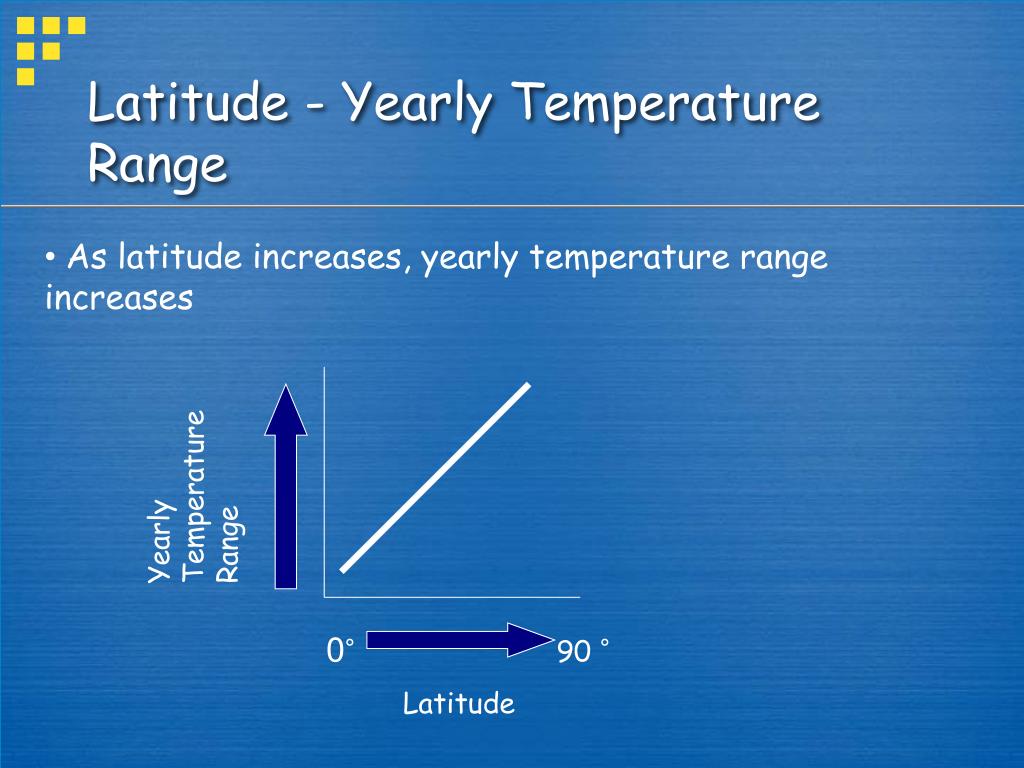 Latitude - Yearly Temperature Range

• As latitude increases, yearly temperature range increases

Yearly Temperature Range

0° 90 °

Latitude